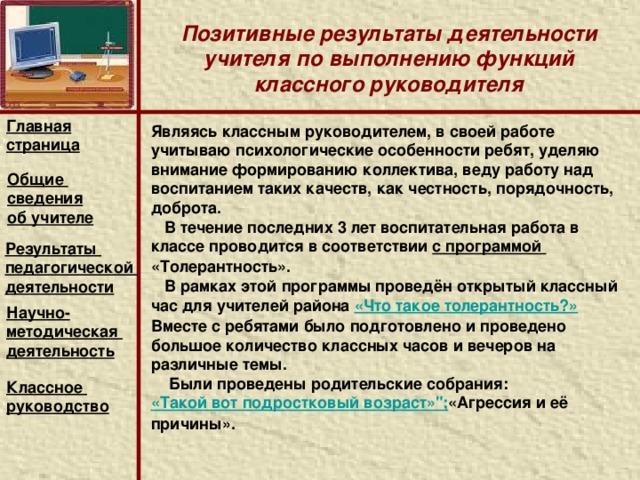 Позитивные результаты деятельности учителя по выполнению функций классного руководителя

Главная страница

Общие сведения об учителе

Результаты педагогической деятельности

Научно-методическая деятельность

Классное руководство

Являясь классным руководителем, в своей работе учитываю психологические особенности ребят, уделяю внимание формированию коллектива, веду работу над воспитанием таких качеств, как честность, порядочность, доброта.

В течение последних 3 лет воспитательная работа в классе проводится в соответствии с программой «Толерантность».

В рамках этой программы проведён открытый классный час для учителей района «Что такое толерантность?» Вместе с ребятами было подготовлено и проведено большое количество классных часов и вечеров на различные темы.

Были проведены родительские собрания: «Такой вот подростковый возраст»";«Агрессия и её причины».